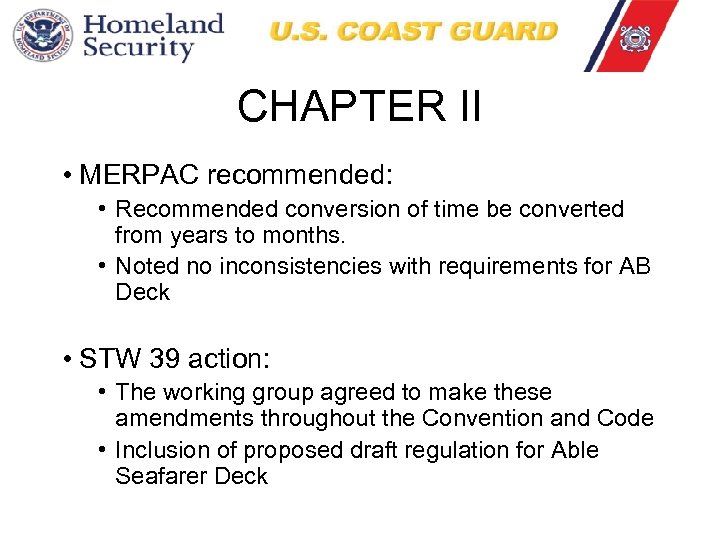 Homeland Security

U.S. COAST GUARD

CHAPTER II

• MERPAC recommended:
  • Recommended conversion of time be converted from years to months.
  • Noted no inconsistencies with requirements for AB Deck

• STW 39 action:
  • The working group agreed to make these amendments throughout the Convention and Code
  • Inclusion of proposed draft regulation for Able Seafarer Deck